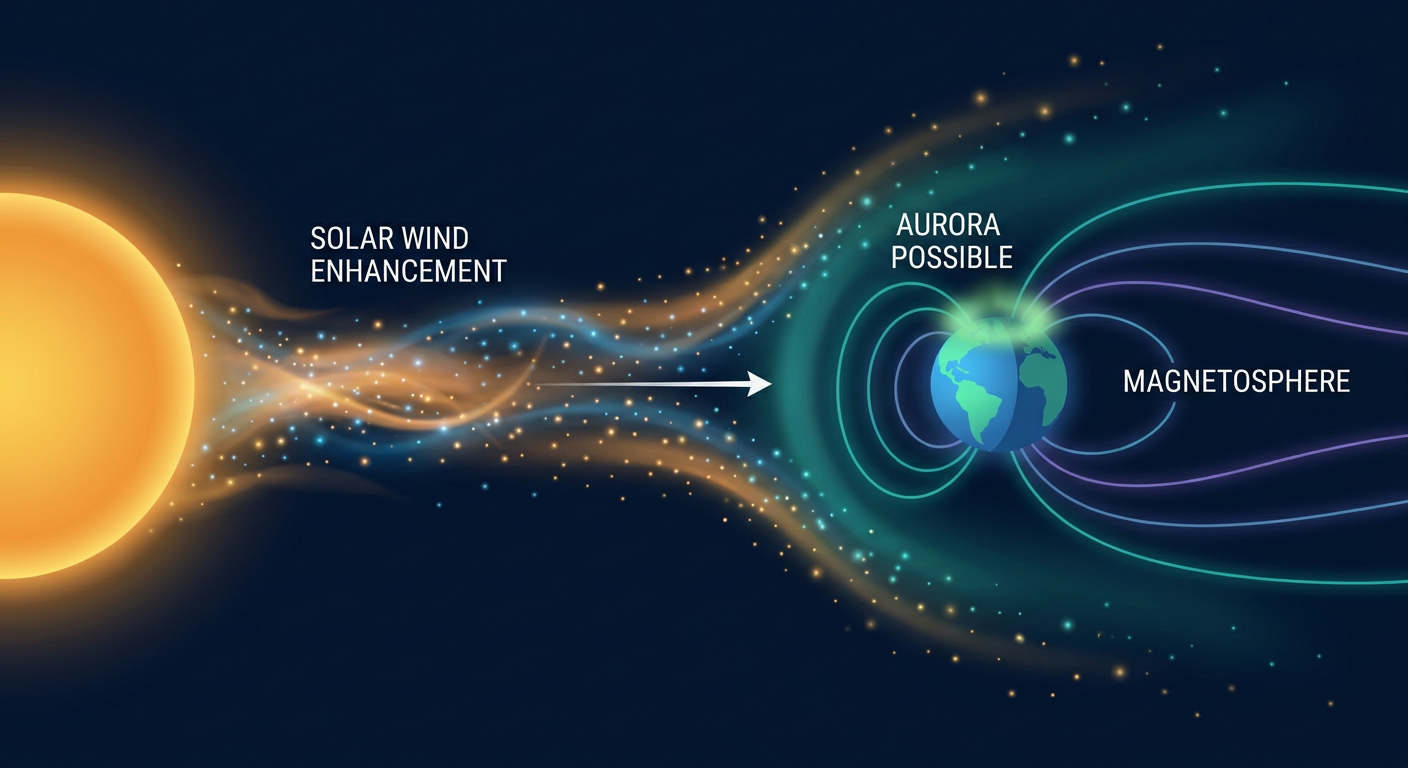 SOLAR WIND
ENHANCEMENT

AURORA
POSSIBLE

MAGNETOSPHERE